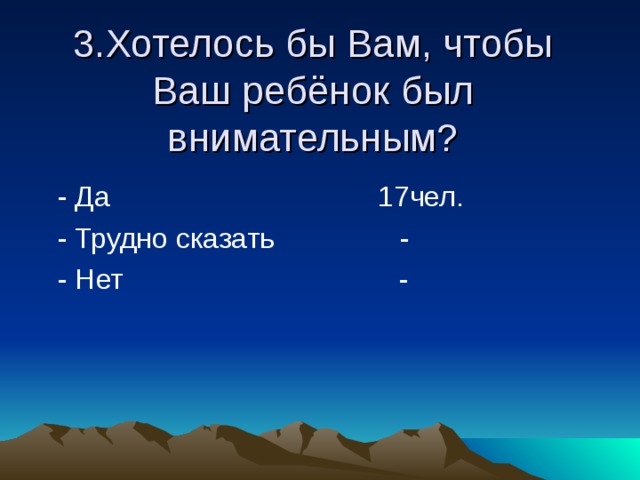 3.Хотелось бы Вам, чтобы Ваш ребёнок был внимательным?

- Да 17чел.
- Трудно сказать -
- Нет -